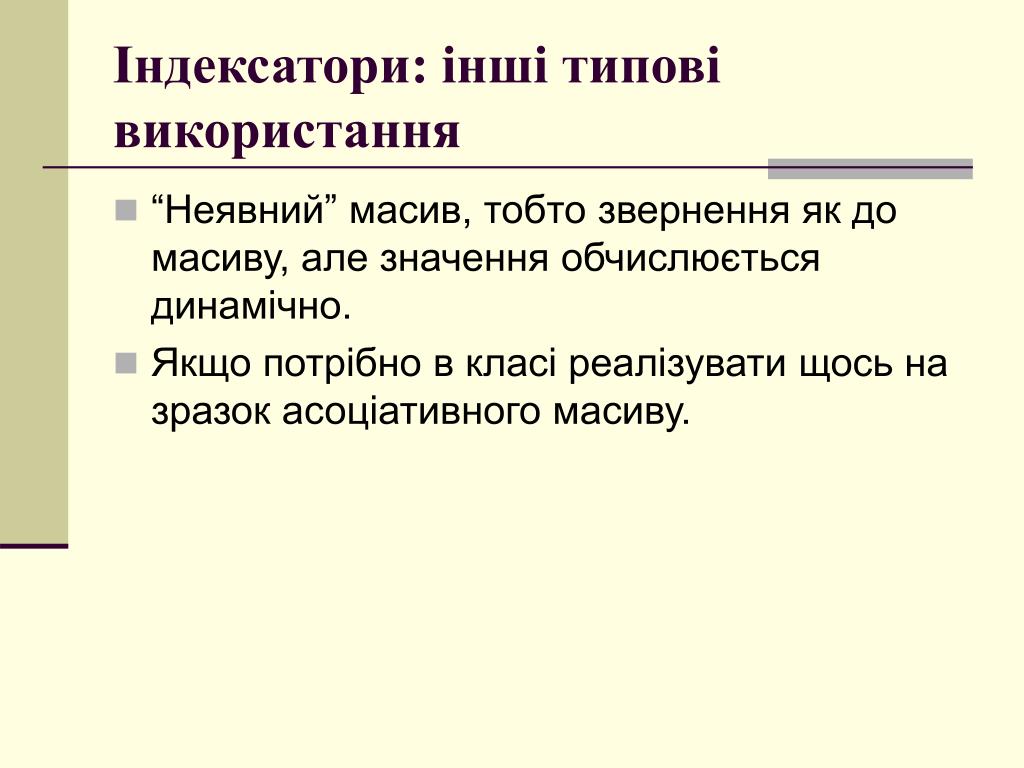 Індексатори: інші типові використання

“Неявний” масив, тобто звернення як до масиву, але значення обчислюється динамічно.

Якщо потрібно в класі реалізувати щось на зразок асоціативного масиву.